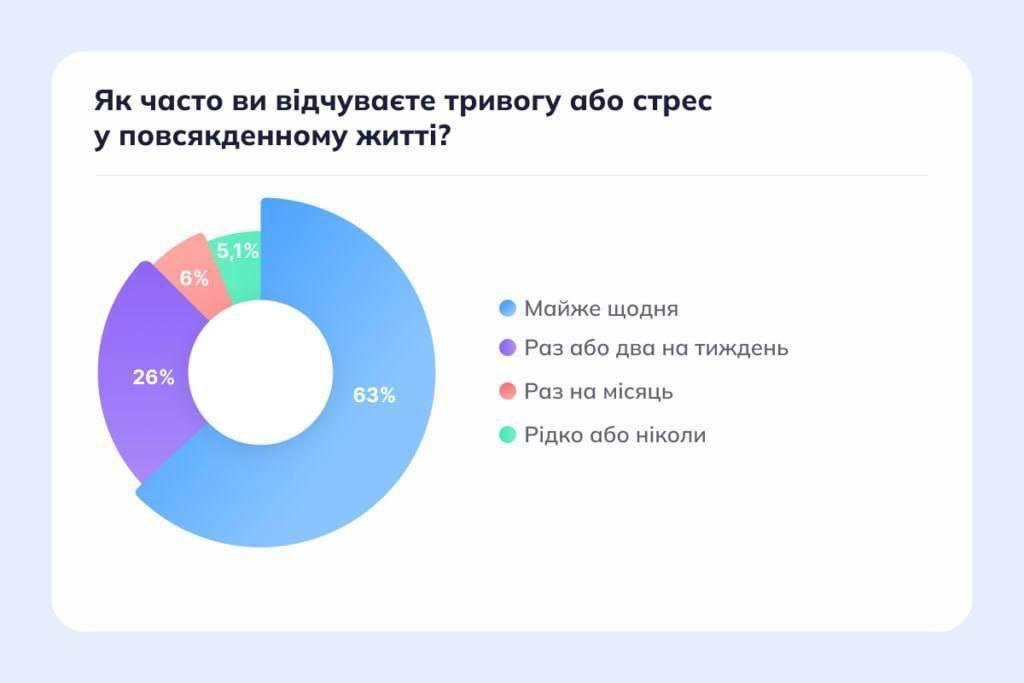 Як часто ви відчуваєте тривогу або стрес у повсякденному житті?

5,1%
6%
26%
63%

Майже щодня
Раз або два на тиждень
Раз на місяць
Рідко або ніколи